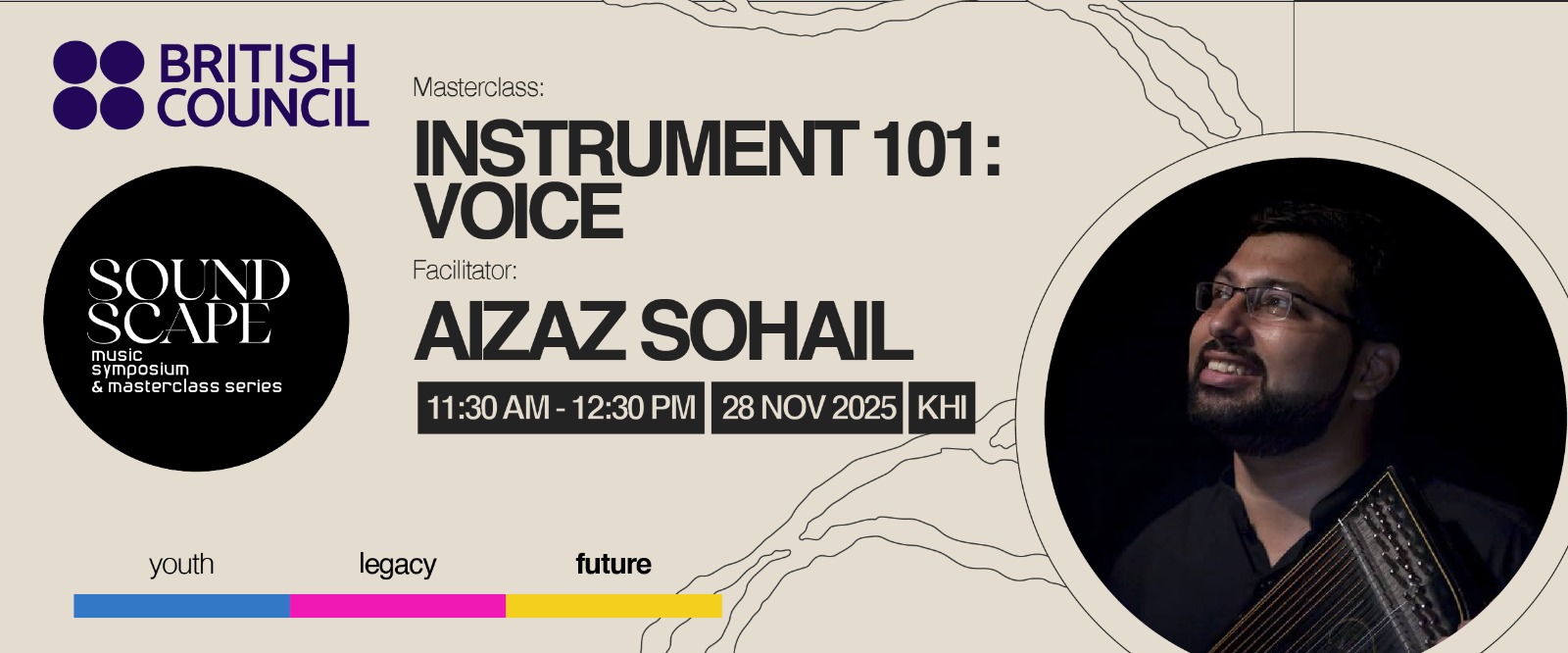 BRITISH COUNCIL

SOUND SCAPE
music symposium & masterclass series

Masterclass:
INSTRUMENT 101: VOICE

Facilitator:
AIZAZ SOHAIL

11:30 AM - 12:30 PM 28 NOV 2025 KHI

youth legacy future